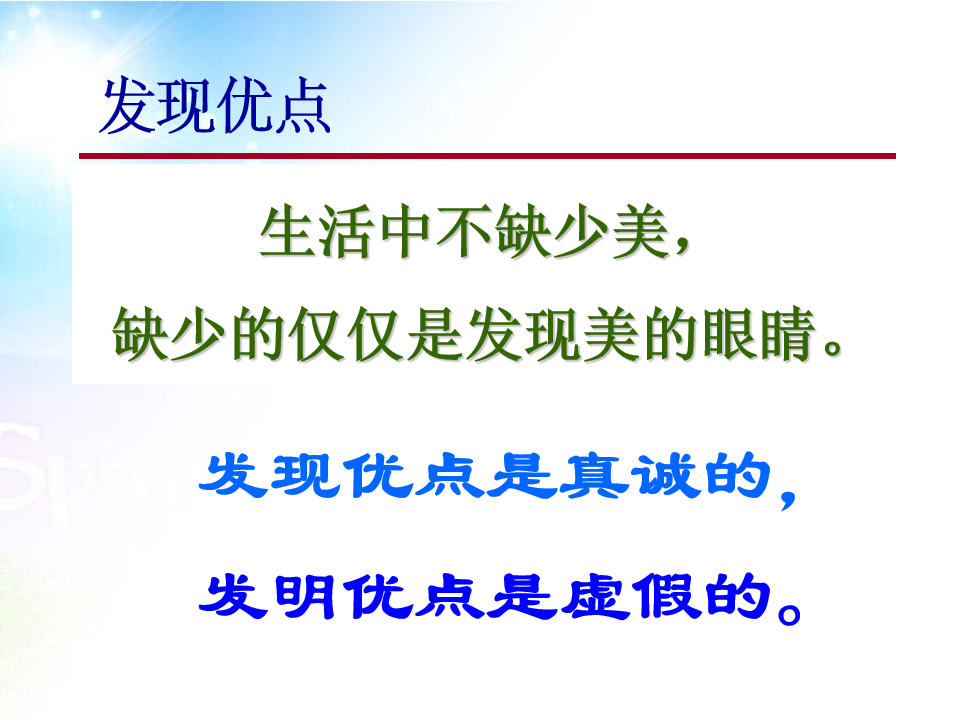 发现优点

生活中不缺少美，
缺少的仅仅是发现美的眼睛。

发现优点是真诚的，

发明优点是虚假的。